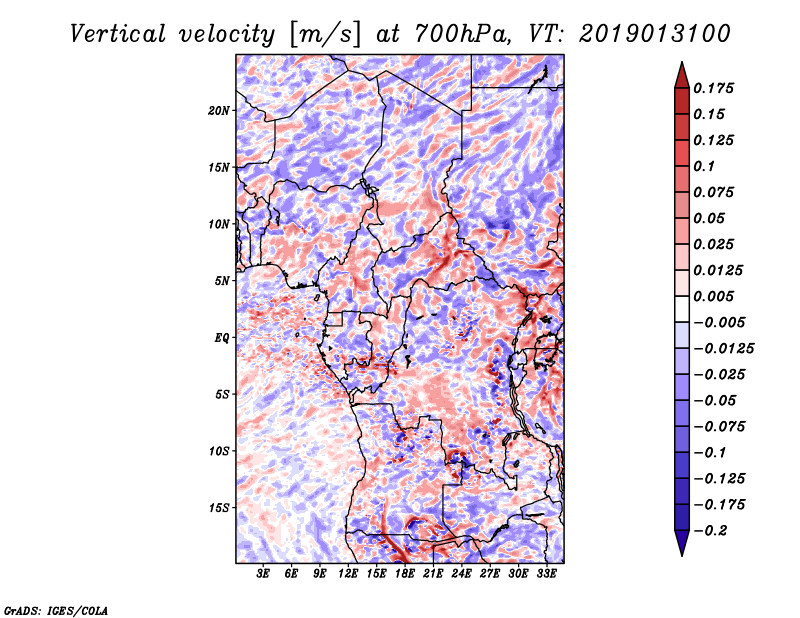 Vertical velocity [m/s] at 700hPa, VT: 2019013100

20N
15N
10N
5N
EQ
5S
10S
15S

3E 6E 9E 12E 15E 18E 21E 24E 27E 30E 33E

0.175
0.15
0.125
0.1
0.075
0.05
0.025
0.0125
0.005
−0.005
−0.0125
−0.025
−0.05
−0.075
−0.1
−0.125
−0.175
−0.2

GrADS: IGES/COLA